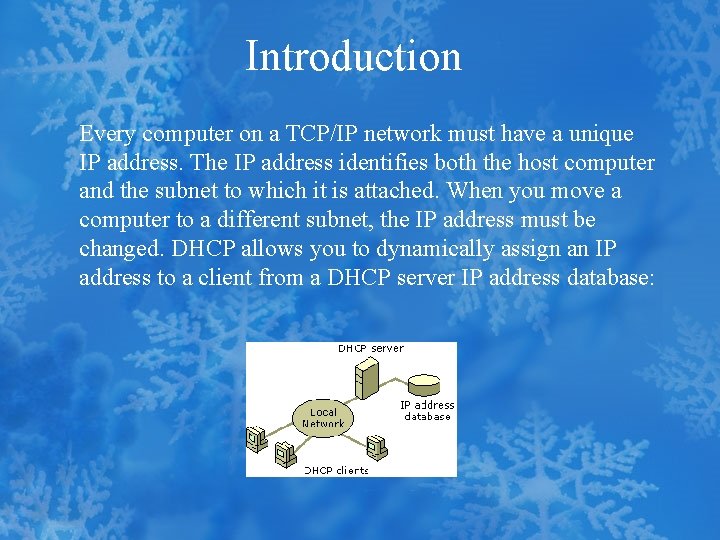 Introduction

Every computer on a TCP/IP network must have a unique IP address. The IP address identifies both the host computer and the subnet to which it is attached. When you move a computer to a different subnet, the IP address must be changed. DHCP allows you to dynamically assign an IP address to a client from a DHCP server IP address database:

DHCP server
Local Network
IP address database
DHCP clients